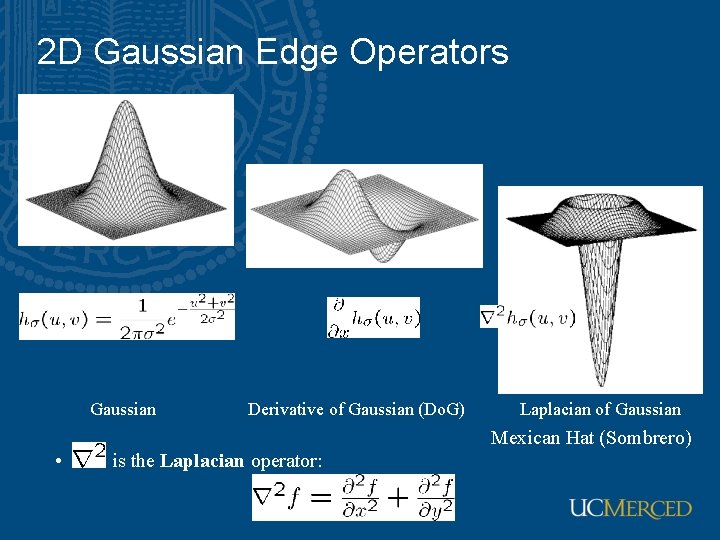 2D Gaussian Edge Operators

$h_\sigma(u,v) = \frac{1}{2\pi\sigma^2} e^{-\frac{u^2+v^2}{2\sigma^2}}$

$\frac{\partial}{\partial x} h_\sigma(u,v)$

$\nabla^2 h_\sigma(u,v)$

Gaussian

Derivative of Gaussian (DoG)

Laplacian of Gaussian

Mexican Hat (Sombrero)

• $\nabla^2$ is the **Laplacian** operator:

$\nabla^2 f = \frac{\partial^2 f}{\partial x^2} + \frac{\partial^2 f}{\partial y^2}$

UCMERCED